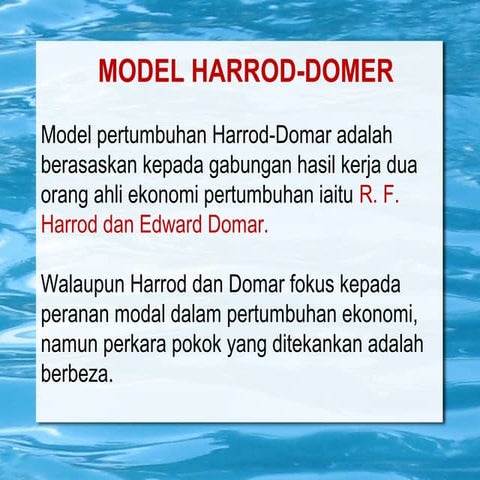 MODEL HARROD-DOMER

Model pertumbuhan Harrod-Domar adalah berasaskan kepada gabungan hasil kerja dua orang ahli ekonomi pertumbuhan iaitu R. F. Harrod dan Edward Domar.

Walaupun Harrod dan Domar fokus kepada peranan modal dalam pertumbuhan ekonomi, namun perkara pokok yang ditekankan adalah berbeza.